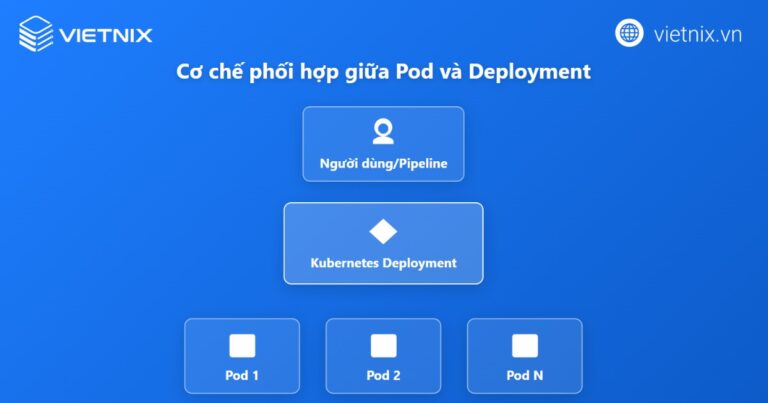 VIETNIX

vietnix.vn

Cơ chế phối hợp giữa Pod và Deployment

Người dùng/Pipeline

Kubernetes Deployment

Pod 1

Pod 2

Pod N